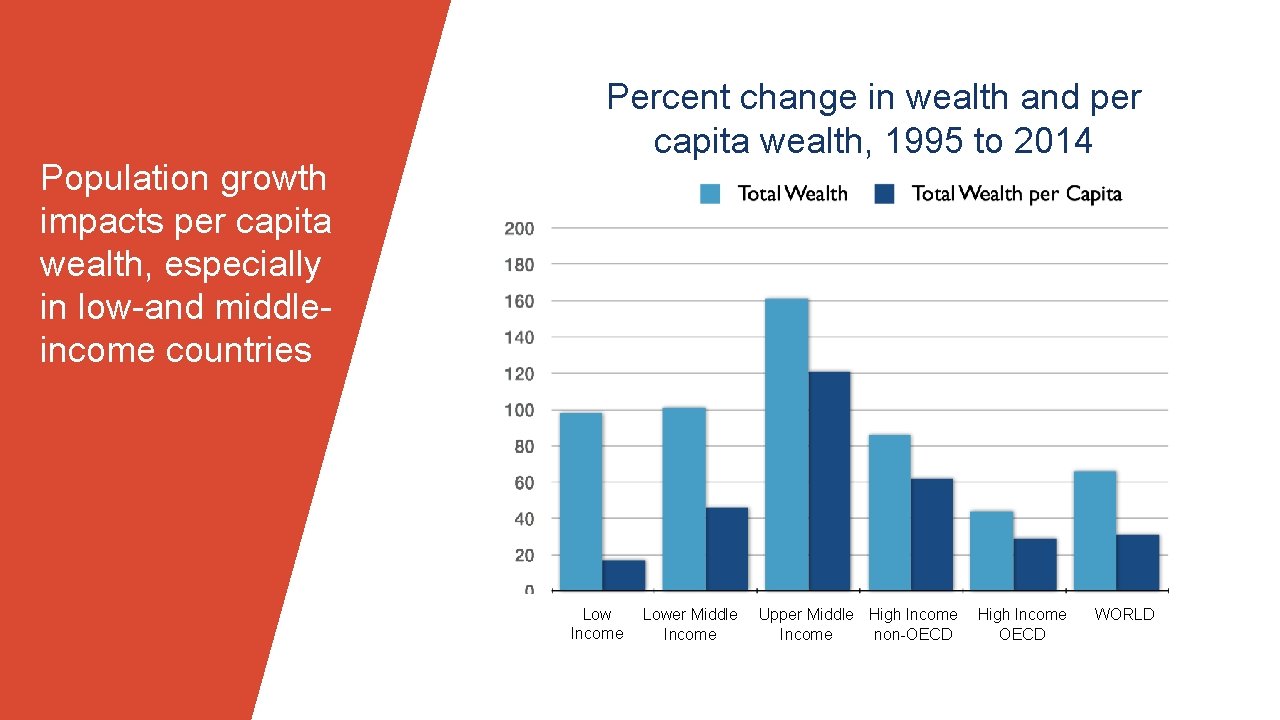 Population growth impacts per capita wealth, especially in low-and middle-income countries

Percent change in wealth and per capita wealth, 1995 to 2014

Total Wealth
Total Wealth per Capita

200
180
160
140
120
100
80
60
40
20
0

Low Income
Lower Middle Income
Upper Middle Income
High Income non-OECD
High Income OECD
WORLD